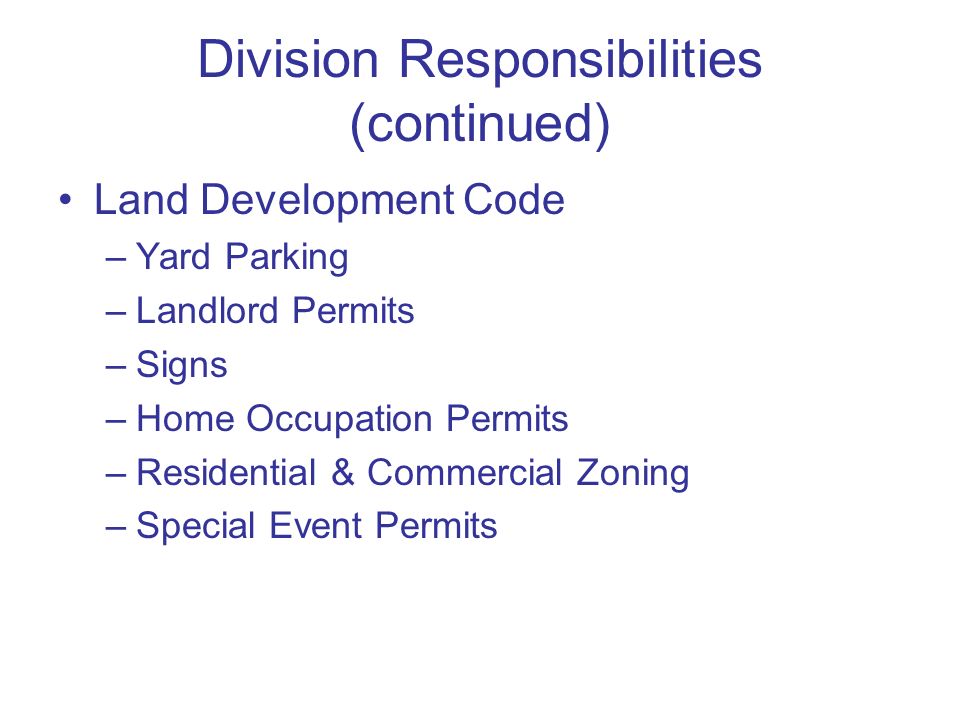 Division Responsibilities (continued)

• Land Development Code
– Yard Parking
– Landlord Permits
– Signs
– Home Occupation Permits
– Residential & Commercial Zoning
– Special Event Permits